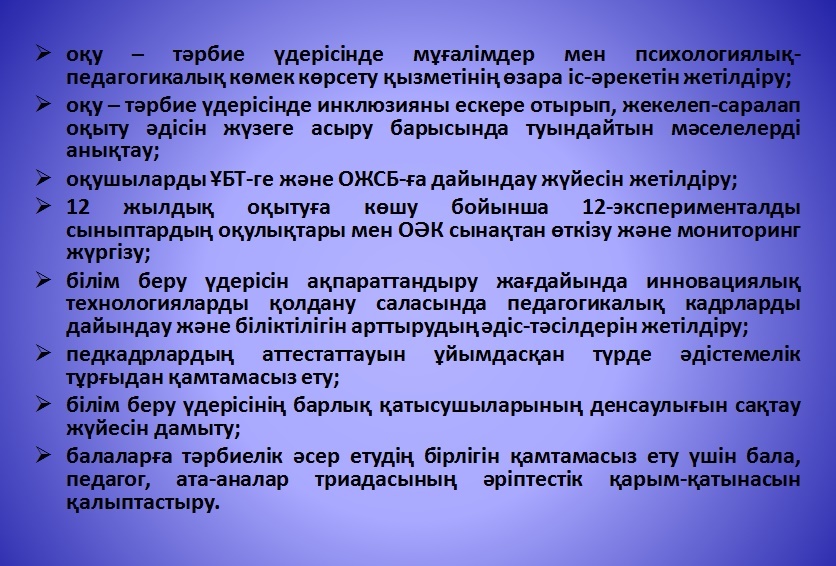 ➢ оқу – тәрбие үдерісінде мұғалімдер мен психологиялық-педагогикалық көмек көрсету қызметінің өзара іс-әрекетін жетілдіру;
➢ оқу – тәрбие үдерісінде инклюзияны ескере отырып, жекелеп-саралап оқыту әдісін жүзеге асыру барысында туындайтын мәселелерді анықтау;
➢ оқушыларды ҰБТ-ге және ОЖСБ-ға дайындау жүйесін жетілдіру;
➢ 12 жылдық оқытуға көшу бойынша 12-эксперименталды сыныптардың оқулықтары мен ОӘК сынақтан өткізу және мониторинг жүргізу;
➢ білім беру үдерісін ақпараттандыру жағдайында инновациялық технологияларды қолдану саласында педагогикалық кадрларды дайындау және біліктілігін арттырудың әдіс-тәсілдерін жетілдіру;
➢ педкадрлардың аттестаттауын ұйымдасқан түрде әдістемелік тұрғыдан қамтамасыз ету;
➢ білім беру үдерісінің барлық қатысушыларының денсаулығын сақтау жүйесін дамыту;
➢ балаларға тәрбиелік әсер етудің бірлігін қамтамасыз ету үшін бала, педагог, ата-аналар триадасының әріптестік қарым-қатынасын қалыптастыру.